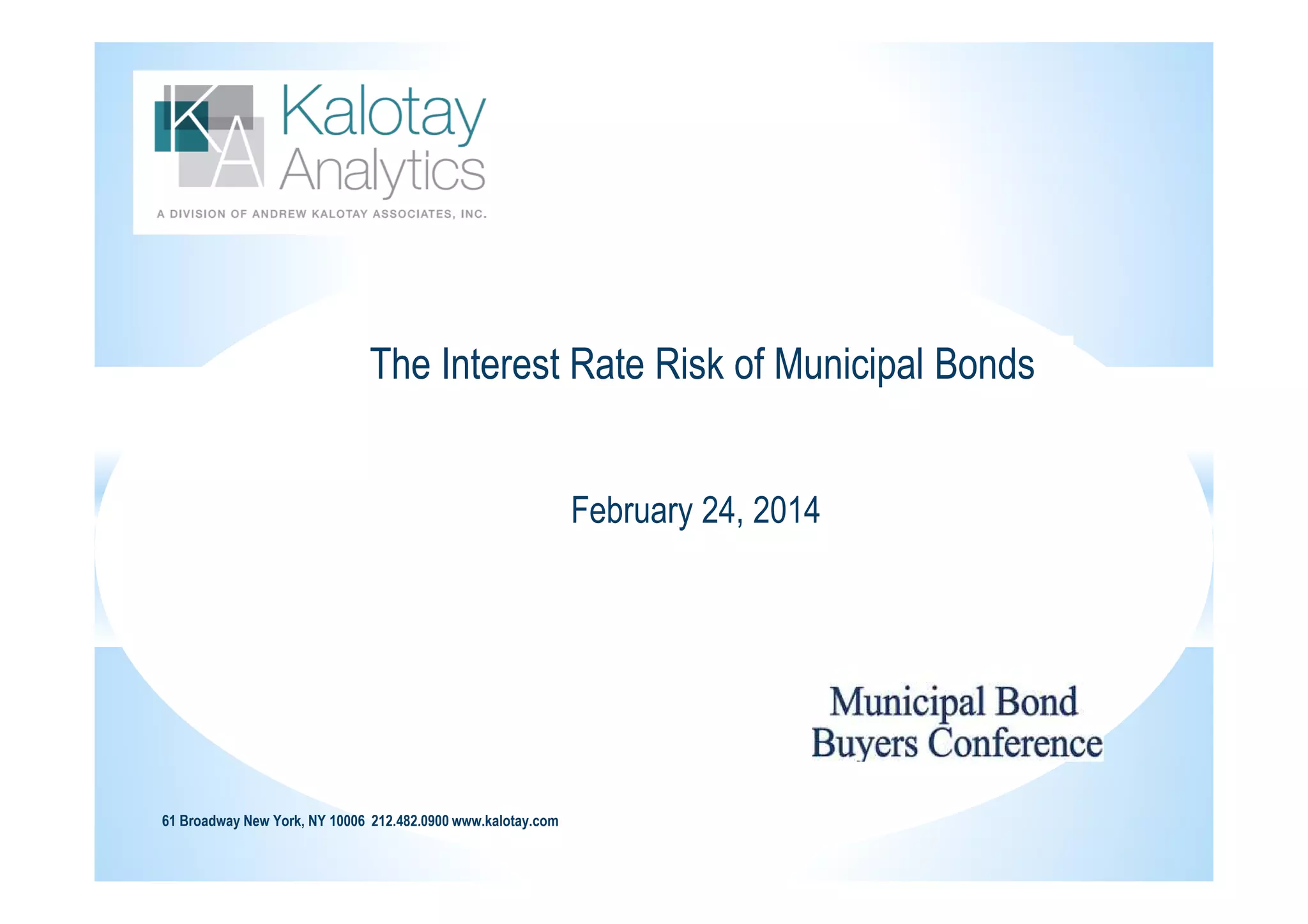 KA Kalotay Analytics

A DIVISION OF ANDREW KALOTAY ASSOCIATES, INC.

The Interest Rate Risk of Municipal Bonds

February 24, 2014

Municipal Bond Buyers Conference

61 Broadway New York, NY 10006 212.482.0900 www.kalotay.com